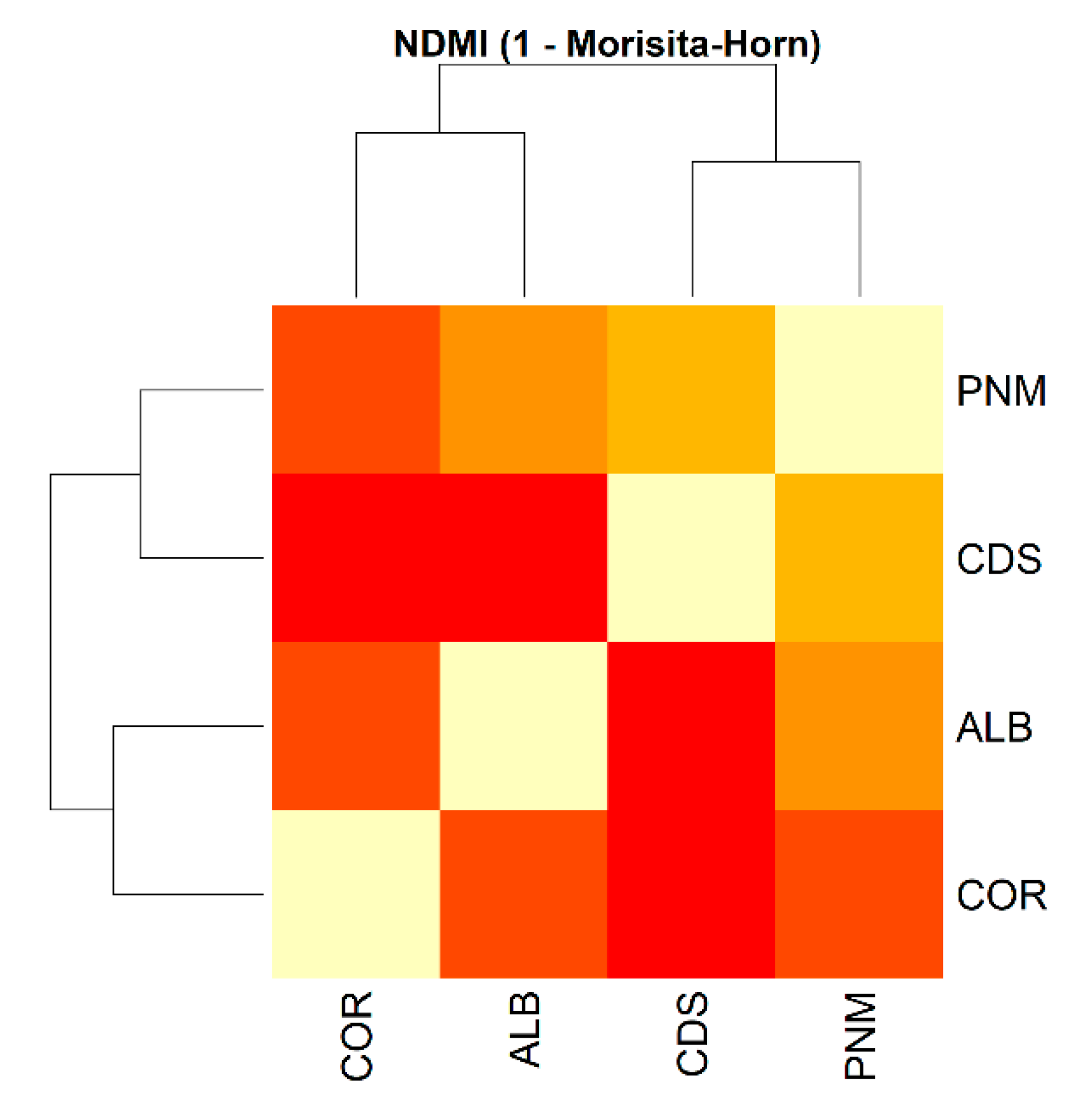 NDMI (1 - Morisita-Horn)

PNM
CDS
ALB
COR

COR
ALB
CDS
PNM